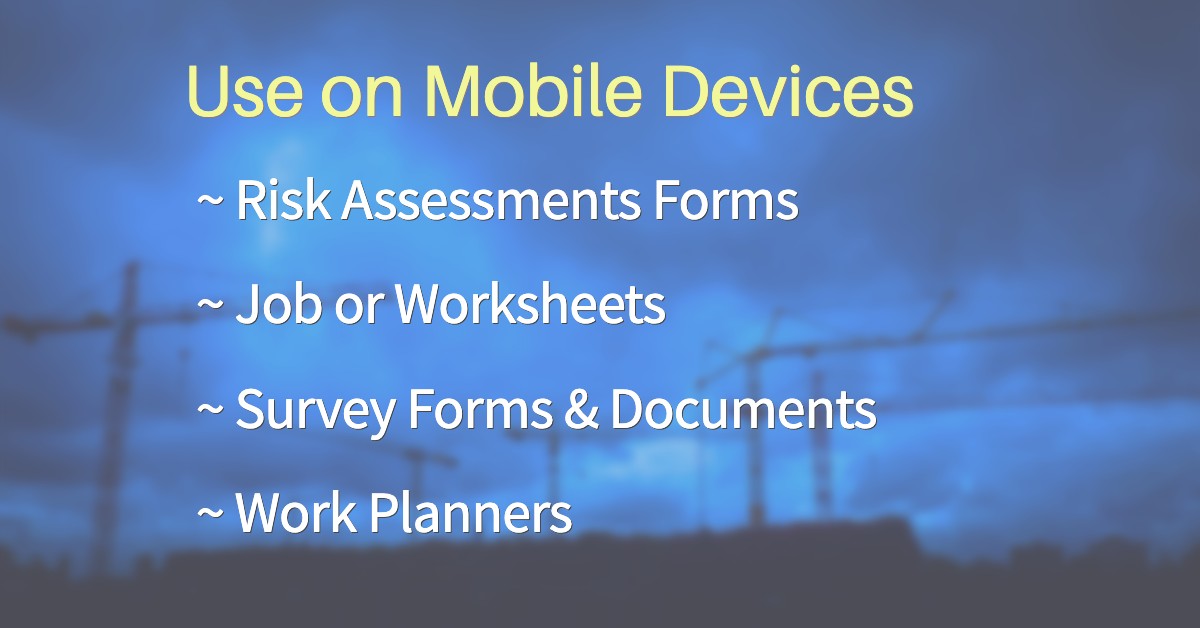 Use on Mobile Devices

~ Risk Assessments Forms

~ Job or Worksheets

~ Survey Forms & Documents

~ Work Planners